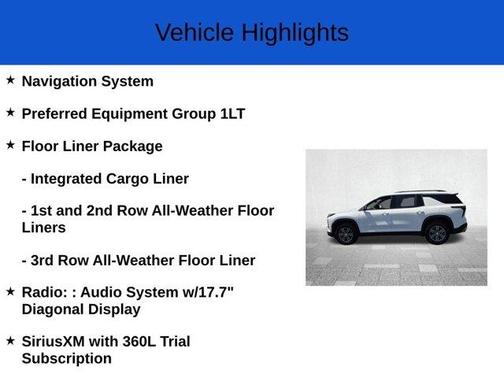 Vehicle Highlights

★ Navigation System

★ Preferred Equipment Group 1LT

★ Floor Liner Package

- Integrated Cargo Liner

- 1st and 2nd Row All-Weather Floor Liners

- 3rd Row All-Weather Floor Liner

★ Radio: : Audio System w/17.7" Diagonal Display

★ SiriusXM with 360L Trial Subscription